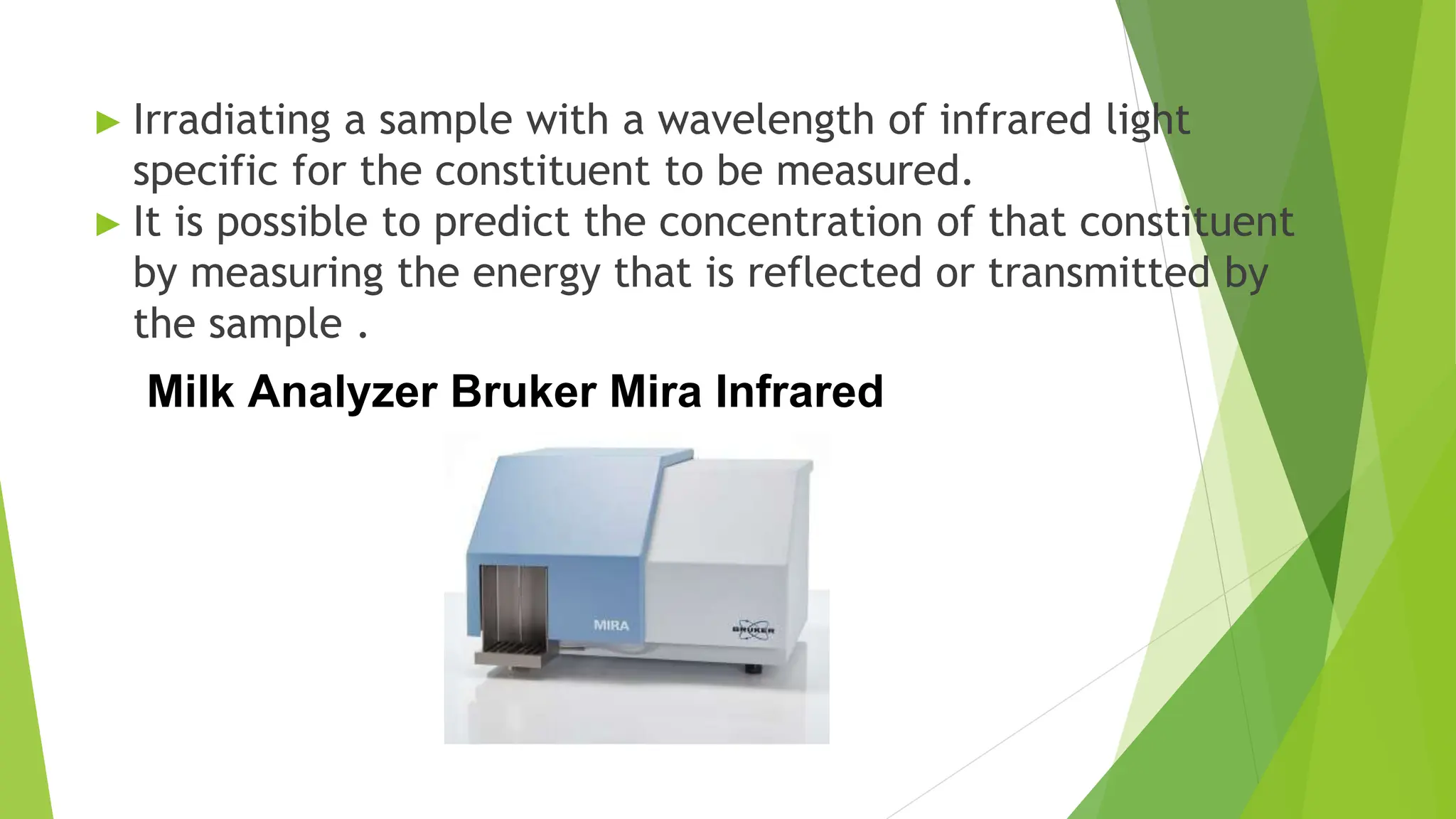 ▶ Irradiating a sample with a wavelength of infrared light specific for the constituent to be measured.

▶ It is possible to predict the concentration of that constituent by measuring the energy that is reflected or transmitted by the sample .

Milk Analyzer Bruker Mira Infrared

MIRA

BRUKER